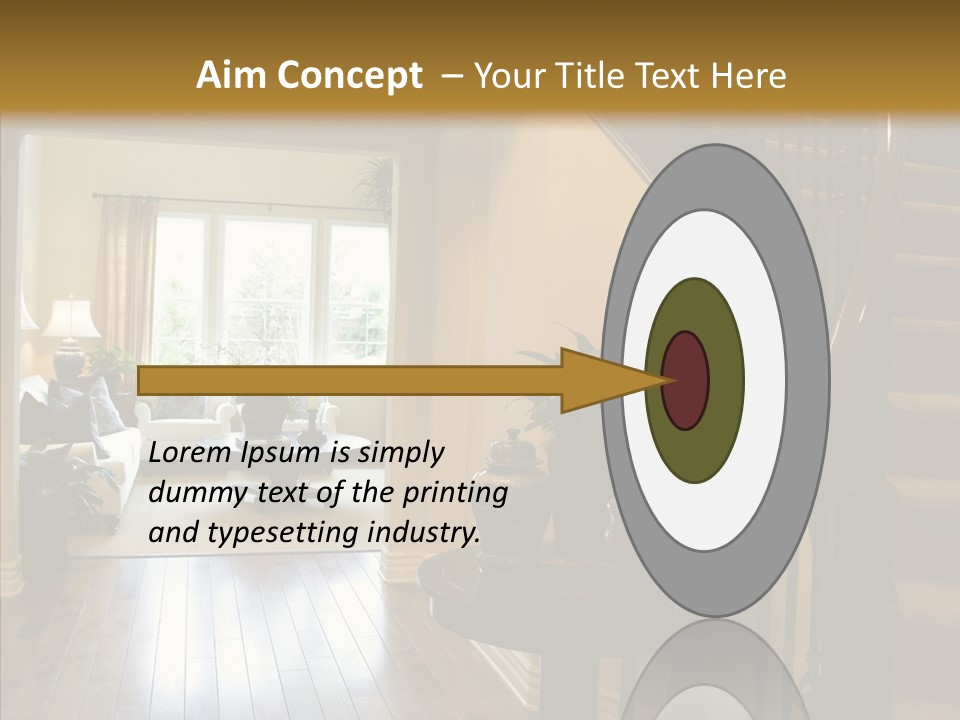 Aim Concept – Your Title Text Here

Lorem Ipsum is simply dummy text of the printing and typesetting industry.